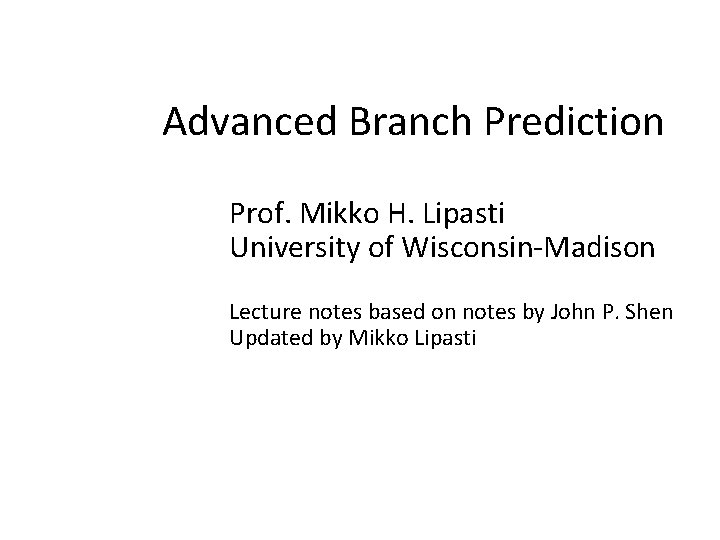 Advanced Branch Prediction

Prof. Mikko H. Lipasti
University of Wisconsin-Madison

Lecture notes based on notes by John P. Shen
Updated by Mikko Lipasti